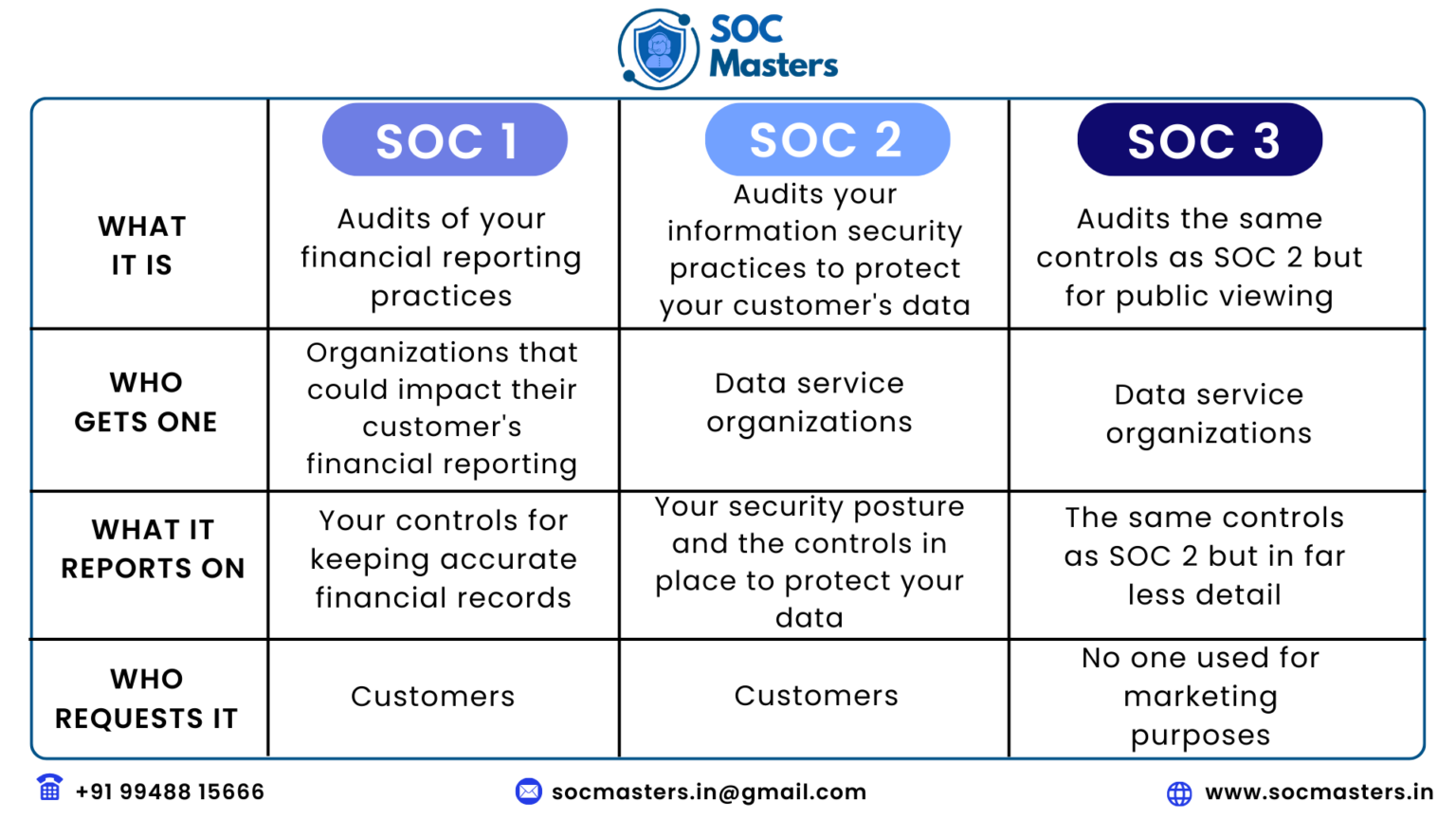 SOC Masters

|  | SOC 1 | SOC 2 | SOC 3 |
|---|---|---|---|
| WHAT IT IS | Audits of your financial reporting practices | Audits your information security practices to protect your customer's data | Audits the same controls as SOC 2 but for public viewing |
| WHO GETS ONE | Organizations that could impact their customer's financial reporting | Data service organizations | Data service organizations |
| WHAT IT REPORTS ON | Your controls for keeping accurate financial records | Your security posture and the controls in place to protect your data | The same controls as SOC 2 but in far less detail |
| WHO REQUESTS IT | Customers | Customers | No one used for marketing purposes |

+91 99488 15666
socmasters.in@gmail.com
www.socmasters.in